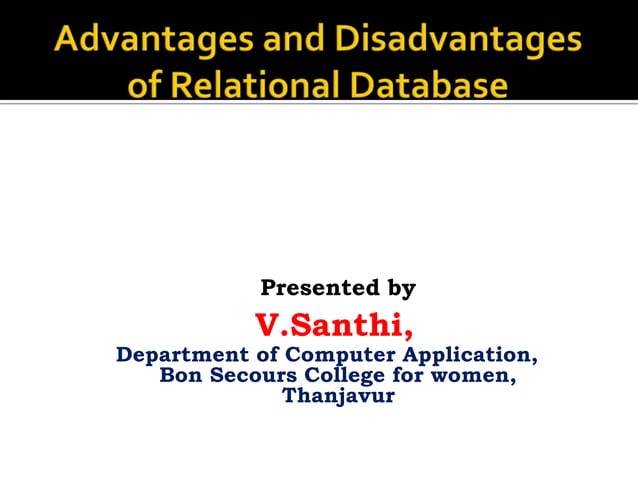 Advantages and Disadvantages of Relational Database

Presented by
V.Santhi,
Department of Computer Application,
Bon Secours College for women,
Thanjavur